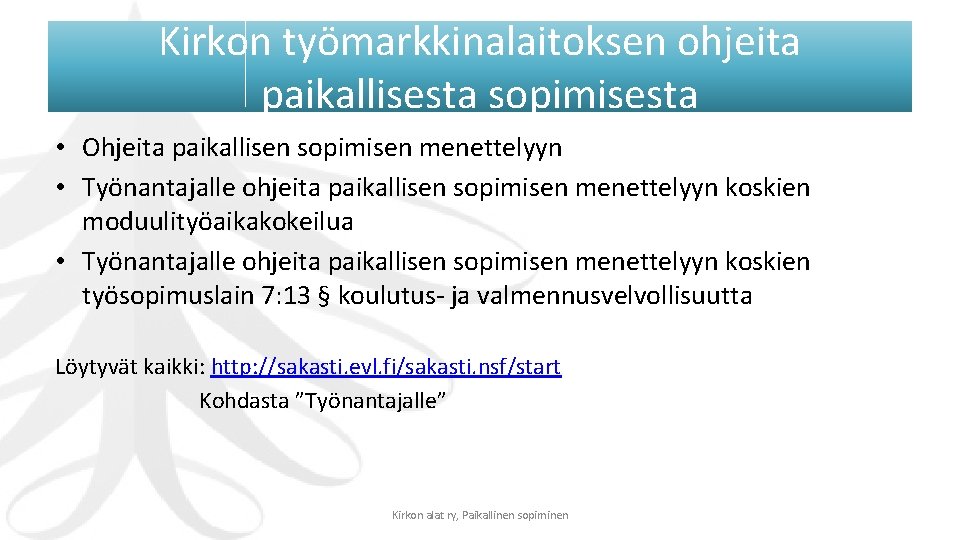 Kirkon työmarkkinalaitoksen ohjeita paikallisesta sopimisesta

• Ohjeita paikallisen sopimisen menettelyyn
• Työnantajalle ohjeita paikallisen sopimisen menettelyyn koskien moduulityöaikakokeilua
• Työnantajalle ohjeita paikallisen sopimisen menettelyyn koskien työsopimuslain 7:13 § koulutus- ja valmennusvelvollisuutta

Löytyvät kaikki: http://sakasti.evl.fi/sakasti.nsf/start
Kohdasta ”Työnantajalle”

Kirkon alat ry, Paikallinen sopiminen